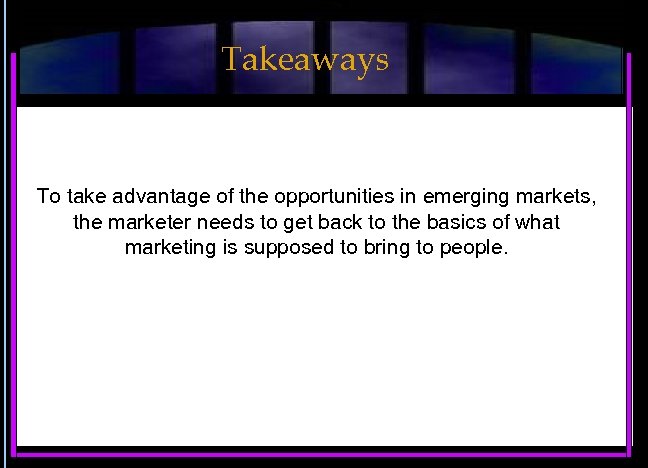 Takeaways

To take advantage of the opportunities in emerging markets, the marketer needs to get back to the basics of what marketing is supposed to bring to people.